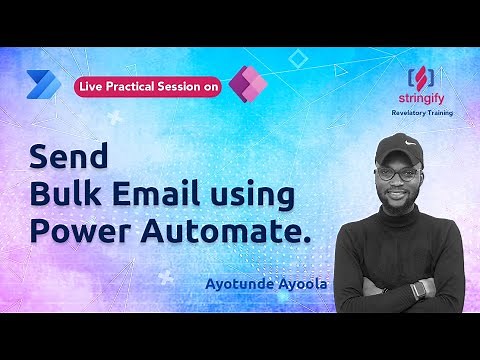 Live Practical Session on

stringify
Revelatory Training

Send
Bulk Email using
Power Automate.

Ayotunde Ayoola